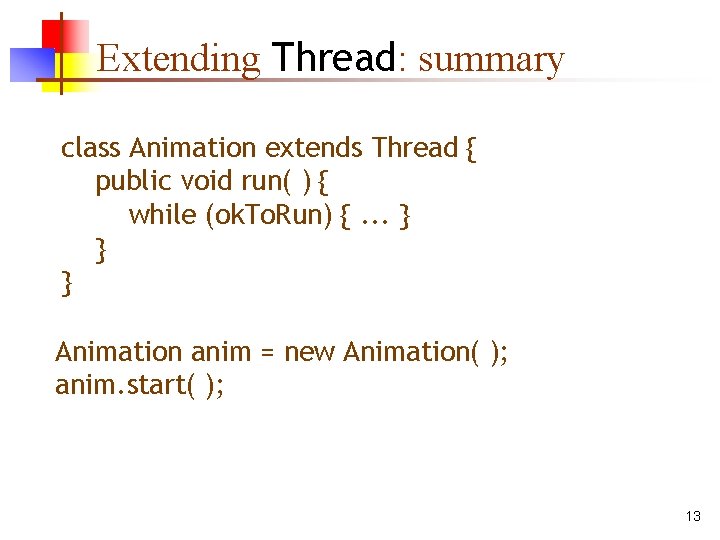 Extending Thread: summary

class Animation extends Thread {
public void run( ) {
while (okToRun) { ... }
}
}

Animation anim = new Animation( );
anim.start( );

13